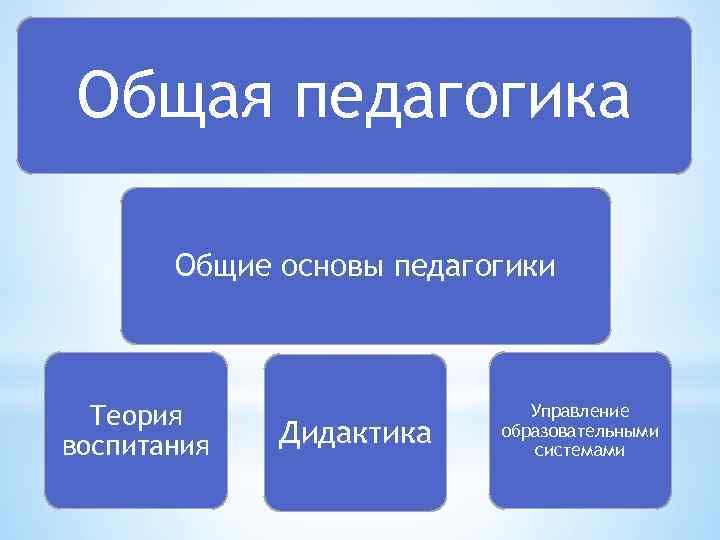 Общая педагогика

Общие основы педагогики

Теория воспитания

Дидактика

Управление образовательными системами